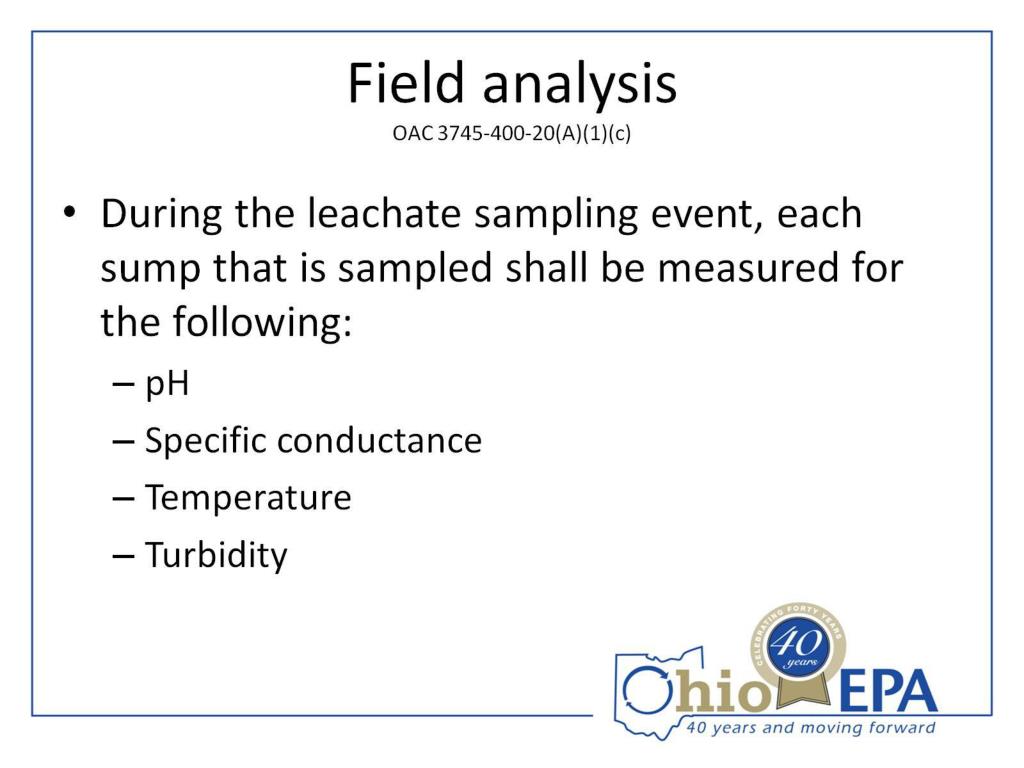 Field analysis
OAC 3745-400-20(A)(1)(c)

• During the leachate sampling event, each sump that is sampled shall be measured for the following:
– pH
– Specific conductance
– Temperature
– Turbidity

CELEBRATING FORTY YEARS
40 years
Ohio EPA
40 years and moving forward